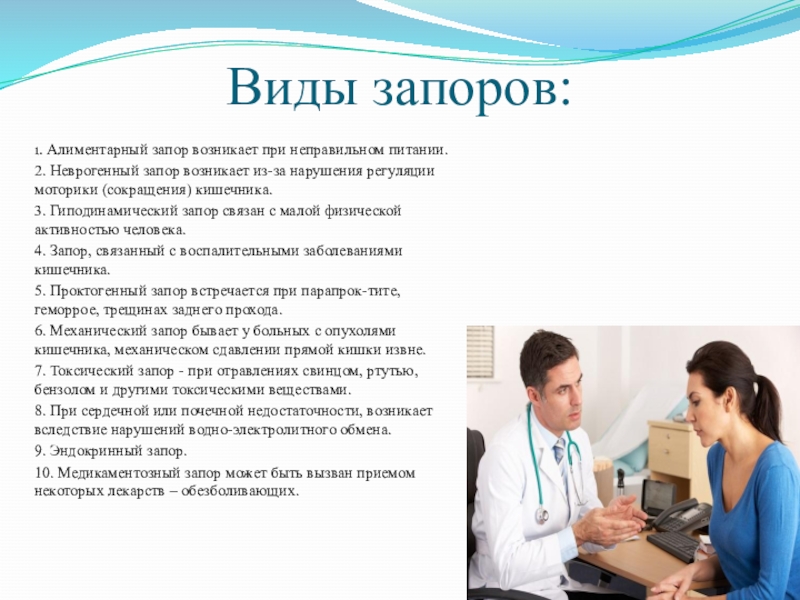 Виды запоров:

1. Алиментарный запор возникает при неправильном питании.

2. Неврогенный запор возникает из-за нарушения регуляции моторики (сокращения) кишечника.

3. Гиподинамический запор связан с малой физической активностью человека.

4. Запор, связанный с воспалительными заболеваниями кишечника.

5. Проктогенный запор встречается при парапрок-тите, геморрое, трещинах заднего прохода.

6. Механический запор бывает у больных с опухолями кишечника, механическом сдавлении прямой кишки извне.

7. Токсический запор - при отравлениях свинцом, ртутью, бензолом и другими токсическими веществами.

8. При сердечной или почечной недостаточности, возникает вследствие нарушений водно-электролитного обмена.

9. Эндокринный запор.

10. Медикаментозный запор может быть вызван приемом некоторых лекарств – обезболивающих.